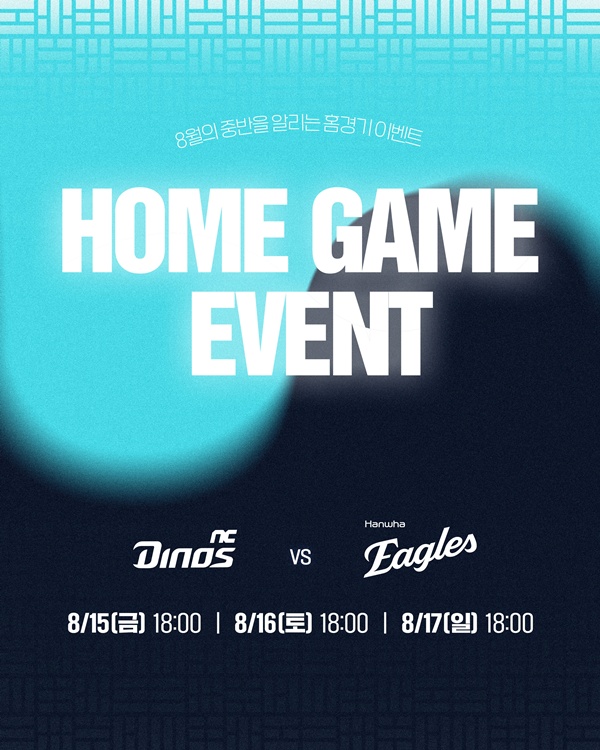 8월의 중반을 알리는 홈경기 이벤트

HOME GAME EVENT

NC Dinos VS Hanwha Eagles

8/15(금) 18:00 | 8/16(토) 18:00 | 8/17(일) 18:00